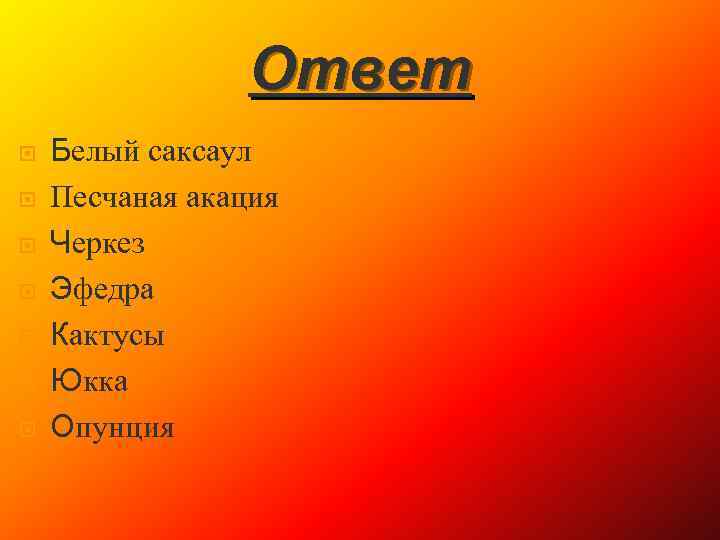 Ответ

Белый саксаул
Песчаная акация
Черкез
Эфедра
Кактусы
Юкка
Опунция